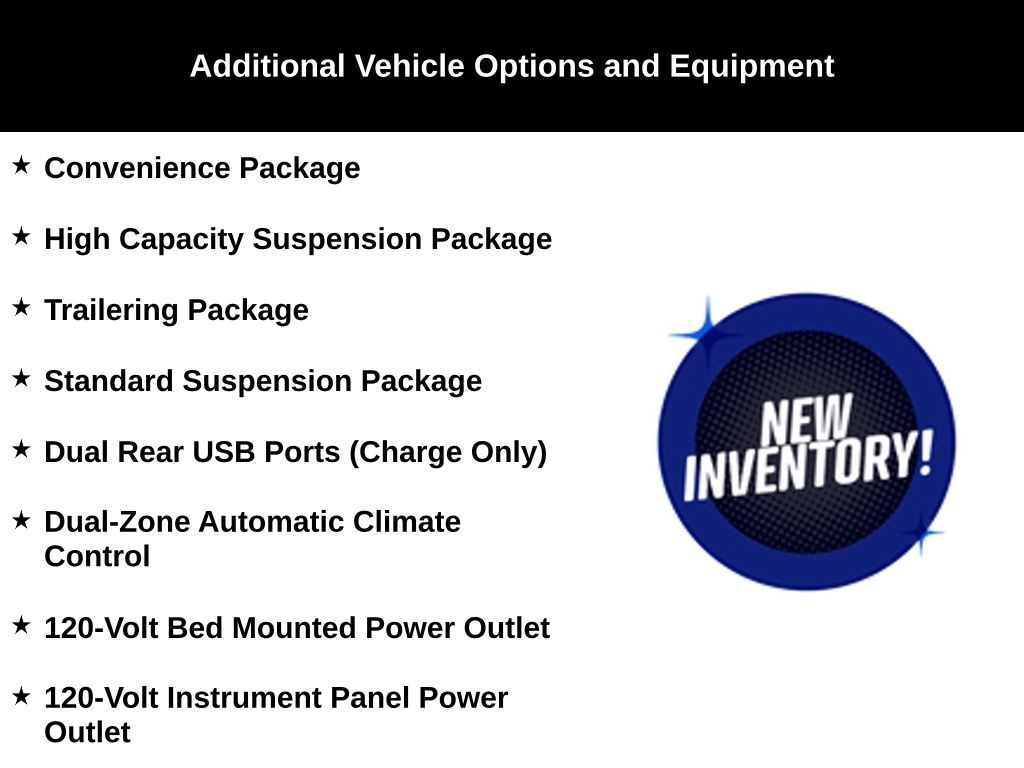 Additional Vehicle Options and Equipment

★ Convenience Package

★ High Capacity Suspension Package

★ Trailering Package

★ Standard Suspension Package

★ Dual Rear USB Ports (Charge Only)

★ Dual-Zone Automatic Climate Control

★ 120-Volt Bed Mounted Power Outlet

★ 120-Volt Instrument Panel Power Outlet

NEW INVENTORY!